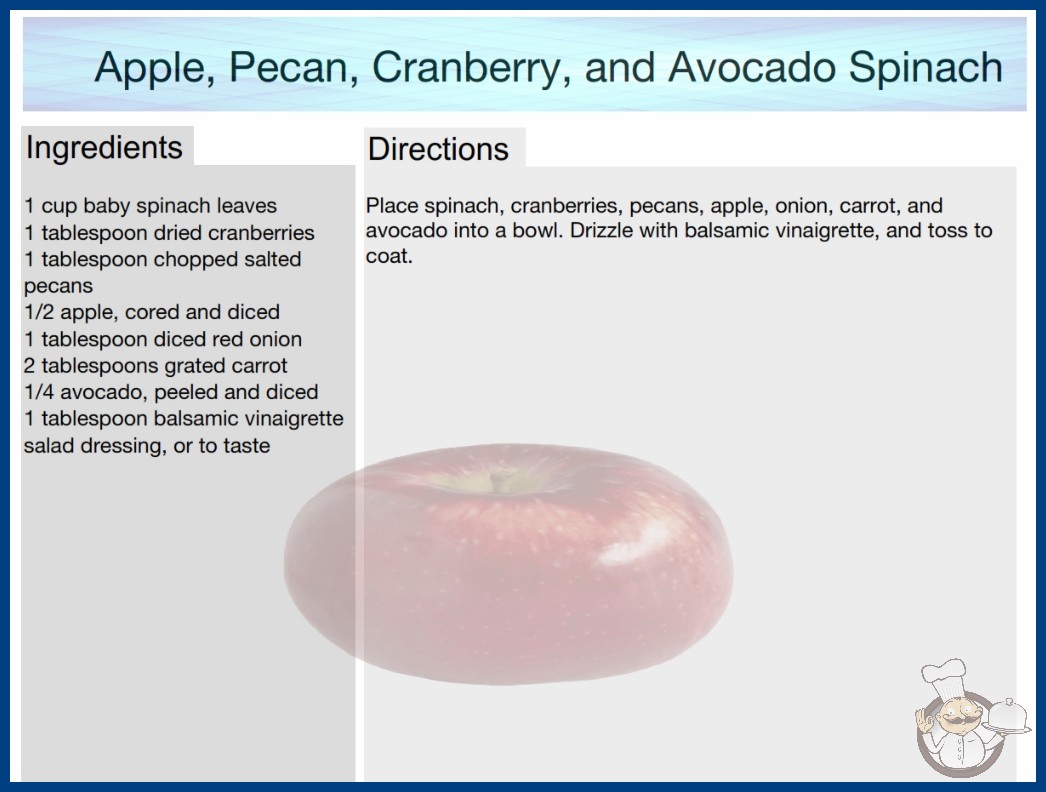 Apple, Pecan, Cranberry, and Avocado Spinach

Ingredients

1 cup baby spinach leaves
1 tablespoon dried cranberries
1 tablespoon chopped salted pecans
1/2 apple, cored and diced
1 tablespoon diced red onion
2 tablespoons grated carrot
1/4 avocado, peeled and diced
1 tablespoon balsamic vinaigrette salad dressing, or to taste

Directions

Place spinach, cranberries, pecans, apple, onion, carrot, and avocado into a bowl. Drizzle with balsamic vinaigrette, and toss to coat.